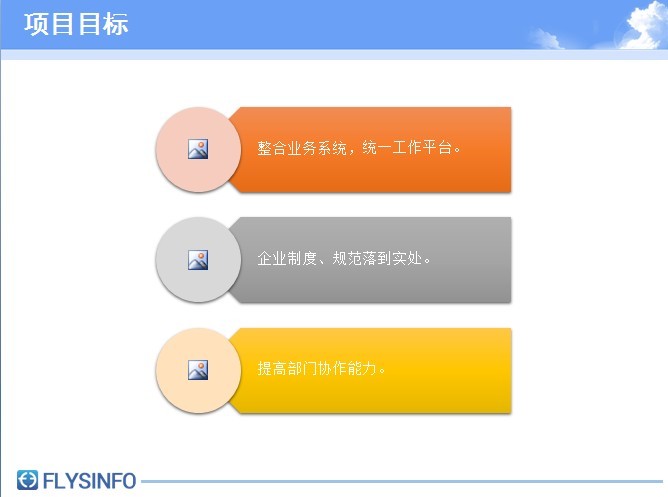 项目目标

整合业务系统，统一工作平台。

企业制度、规范落到实处。

提高部门协作能力。

FLYSINFO